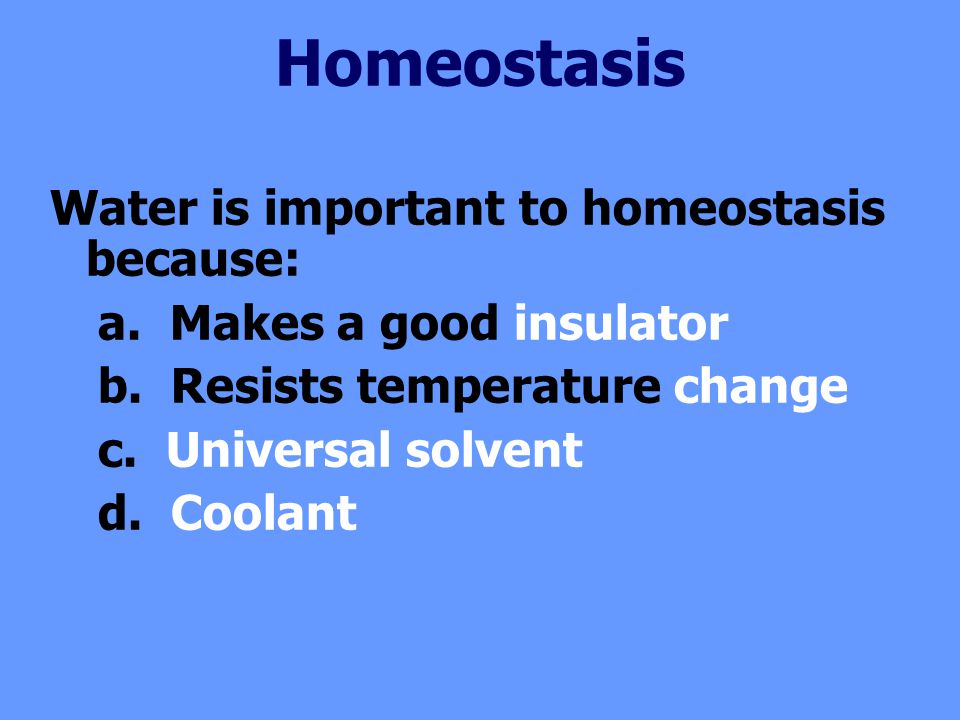 Homeostasis

Water is important to homeostasis because:

a. Makes a good insulator
b. Resists temperature change
c. Universal solvent
d. Coolant